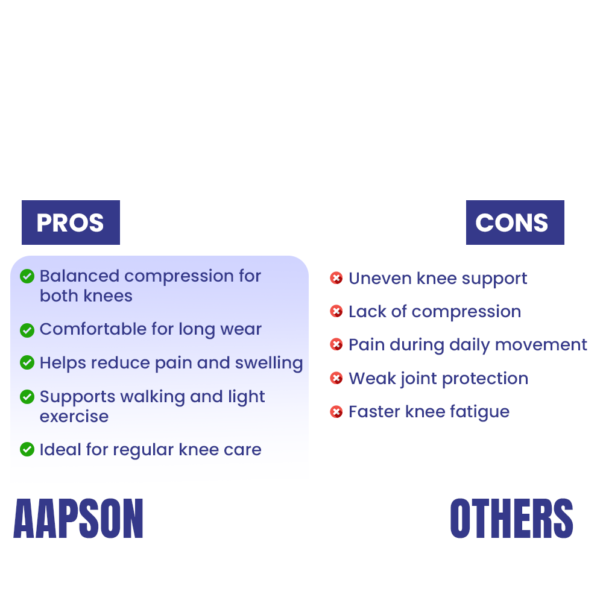 PROS

Balanced compression for both knees

Comfortable for long wear

Helps reduce pain and swelling

Supports walking and light exercise

Ideal for regular knee care

AAPSON

CONS

Uneven knee support

Lack of compression

Pain during daily movement

Weak joint protection

Faster knee fatigue

OTHERS